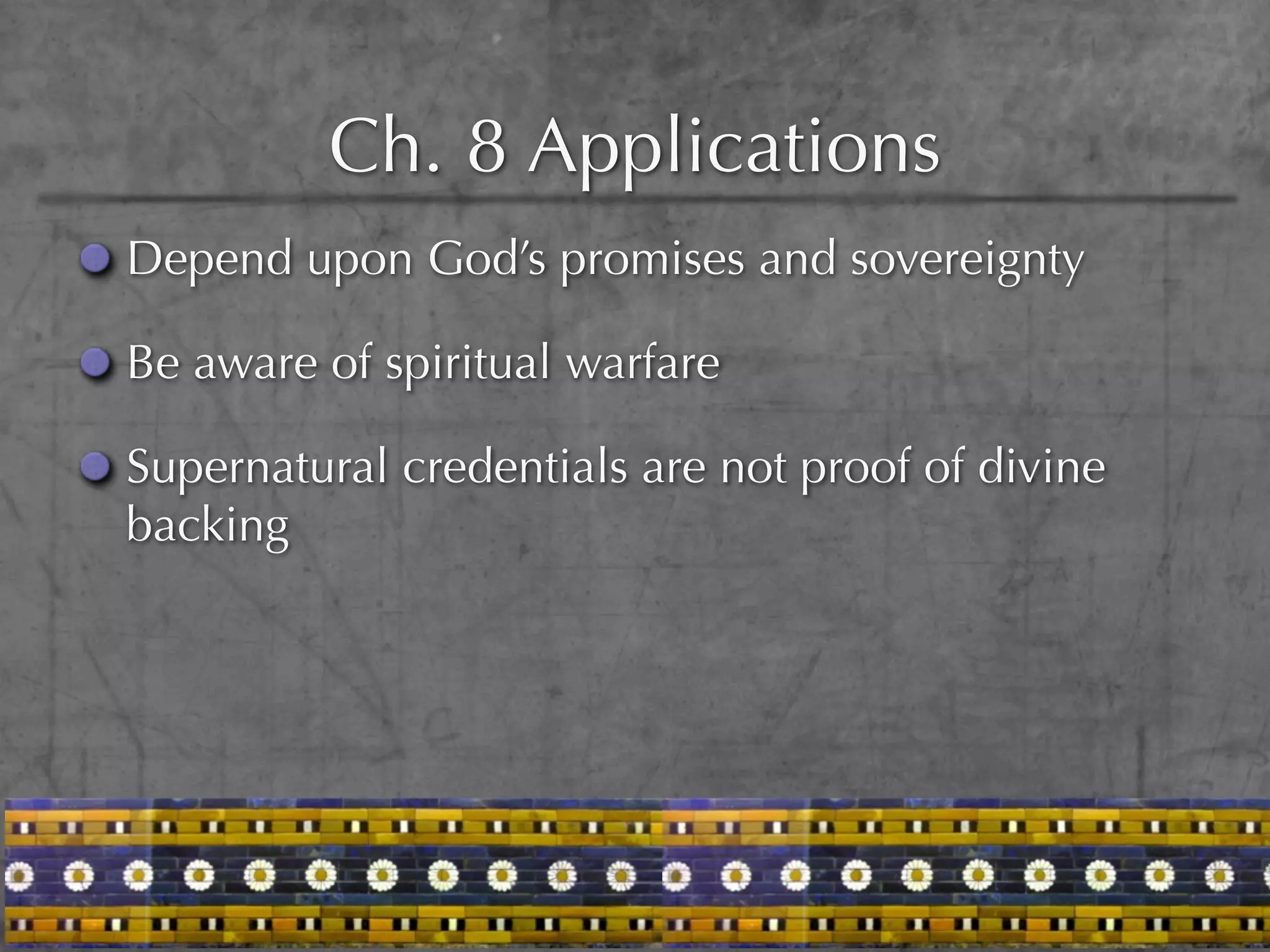 Ch. 8 Applications

Depend upon God's promises and sovereignty

Be aware of spiritual warfare

Supernatural credentials are not proof of divine backing